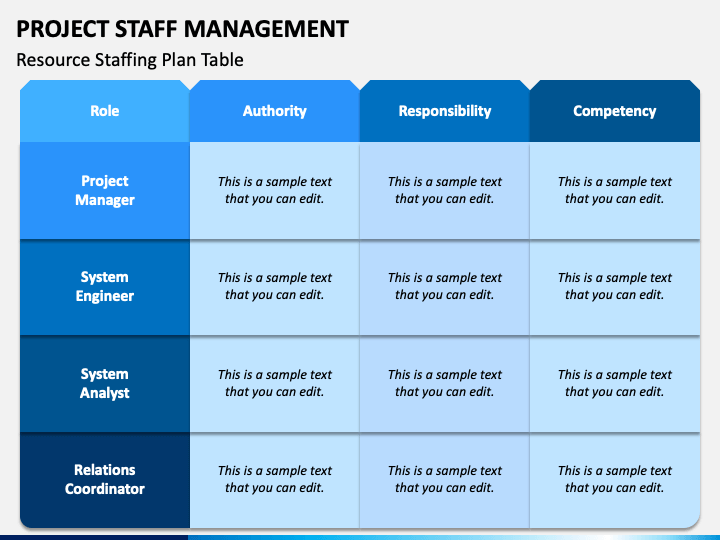 PROJECT STAFF MANAGEMENT

Resource Staffing Plan Table

| Role | Authority | Responsibility | Competency |
|---|---|---|---|
| Project Manager | This is a sample text that you can edit. | This is a sample text that you can edit. | This is a sample text that you can edit. |
| System Engineer | This is a sample text that you can edit. | This is a sample text that you can edit. | This is a sample text that you can edit. |
| System Analyst | This is a sample text that you can edit. | This is a sample text that you can edit. | This is a sample text that you can edit. |
| Relations Coordinator | This is a sample text that you can edit. | This is a sample text that you can edit. | This is a sample text that you can edit. |